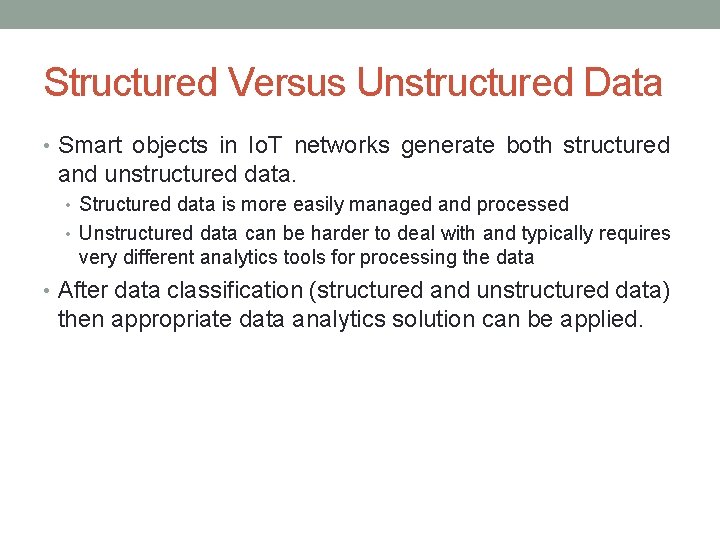 Structured Versus Unstructured Data

• Smart objects in IoT networks generate both structured and unstructured data.
  • Structured data is more easily managed and processed
  • Unstructured data can be harder to deal with and typically requires very different analytics tools for processing the data
• After data classification (structured and unstructured data) then appropriate data analytics solution can be applied.